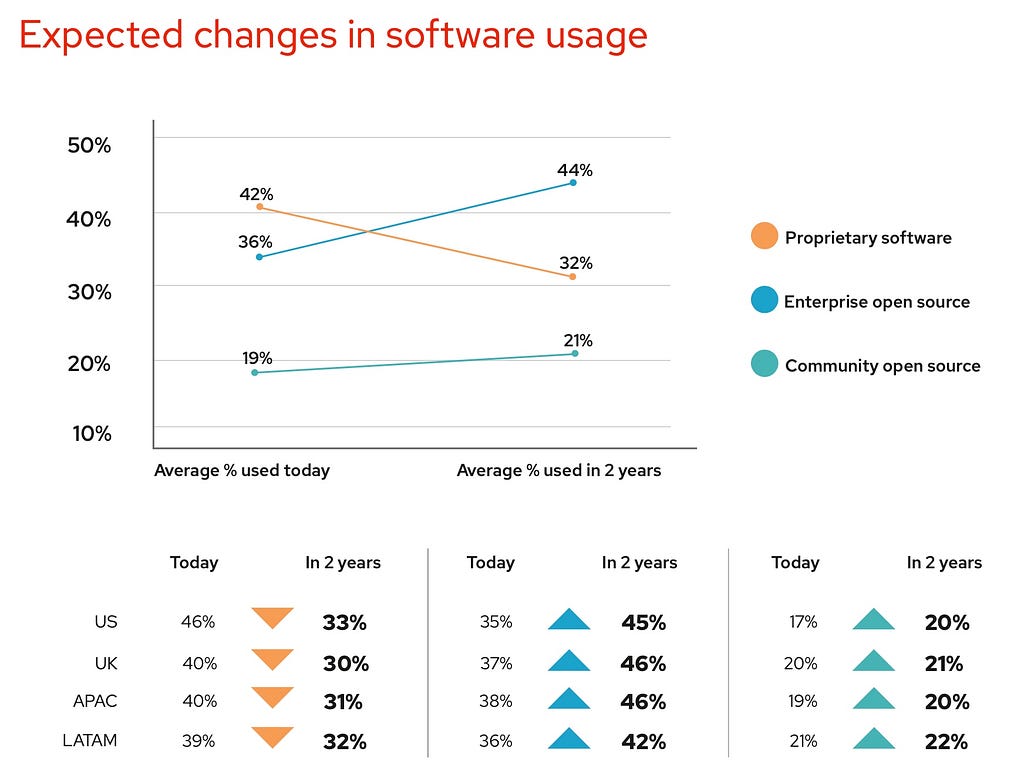 Expected changes in software usage

50%
40%
30%
20%
10%

42%
36%
19%
44%
32%
21%

Average % used today
Average % used in 2 years

Proprietary software
Enterprise open source
Community open source

| | Today | In 2 years | Today | In 2 years | Today | In 2 years |
|---|---|---|---|---|---|---|
| US | 46% | 33% | 35% | 45% | 17% | 20% |
| UK | 40% | 30% | 37% | 46% | 20% | 21% |
| APAC | 40% | 31% | 38% | 46% | 19% | 20% |
| LATAM | 39% | 32% | 36% | 42% | 21% | 22% |